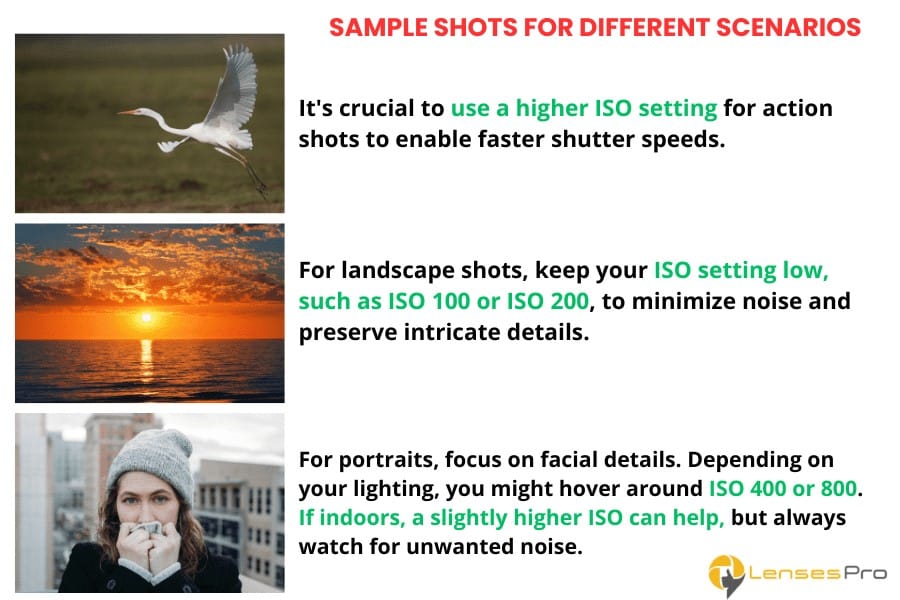 SAMPLE SHOTS FOR DIFFERENT SCENARIOS

It's crucial to use a higher ISO setting for action shots to enable faster shutter speeds.

For landscape shots, keep your ISO setting low, such as ISO 100 or ISO 200, to minimize noise and preserve intricate details.

For portraits, focus on facial details. Depending on your lighting, you might hover around ISO 400 or 800. If indoors, a slightly higher ISO can help, but always watch for unwanted noise.

LensesPro